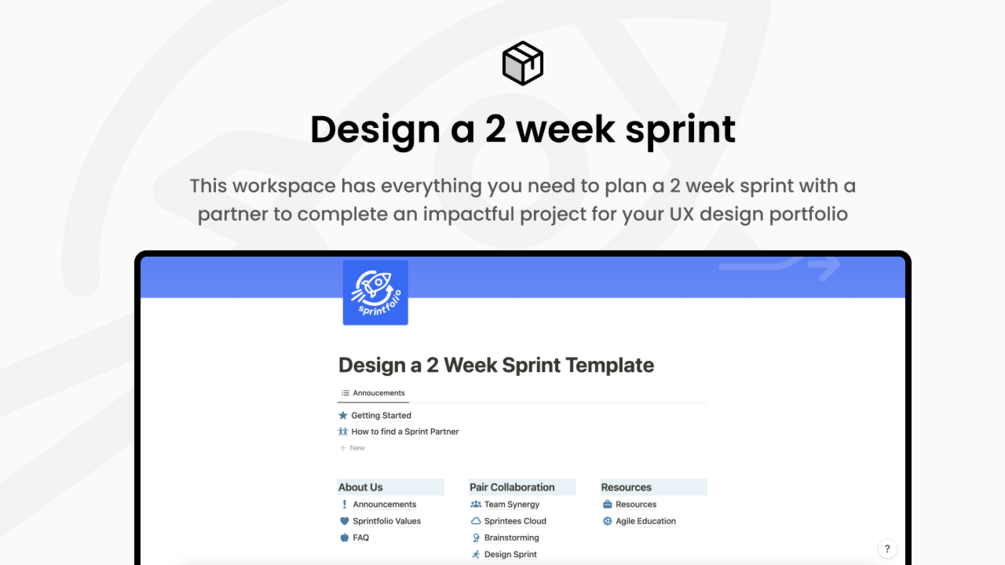 Design a 2 week sprint

This workspace has everything you need to plan a 2 week sprint with a partner to complete an impactful project for your UX design portfolio

sprintfolio

Design a 2 Week Sprint Template

Annoucements

Getting Started
How to find a Sprint Partner
+ New

About Us
Announcements
Sprintfolio Values
FAQ

Pair Collaboration
Team Synergy
Sprintees Cloud
Brainstorming
Design Sprint

Resources
Resources
Agile Education

?